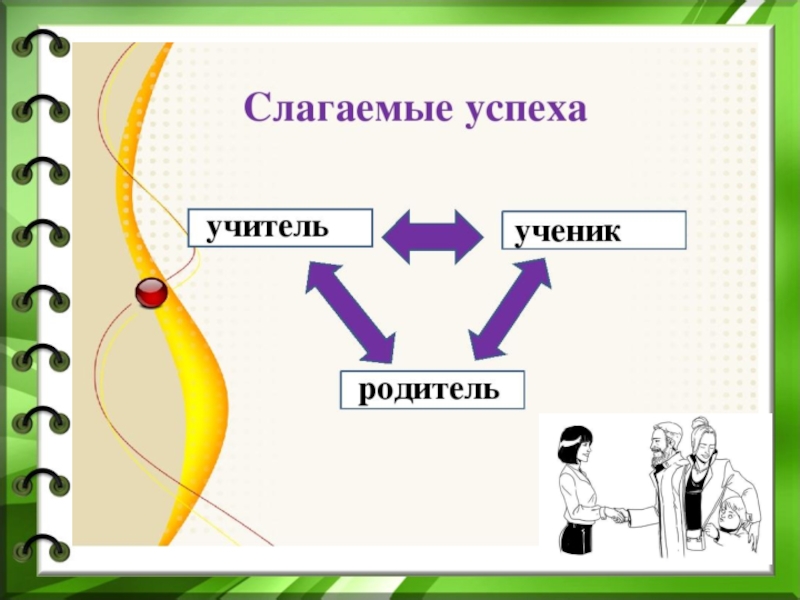 Слагаемые успеха

учитель

ученик

родитель